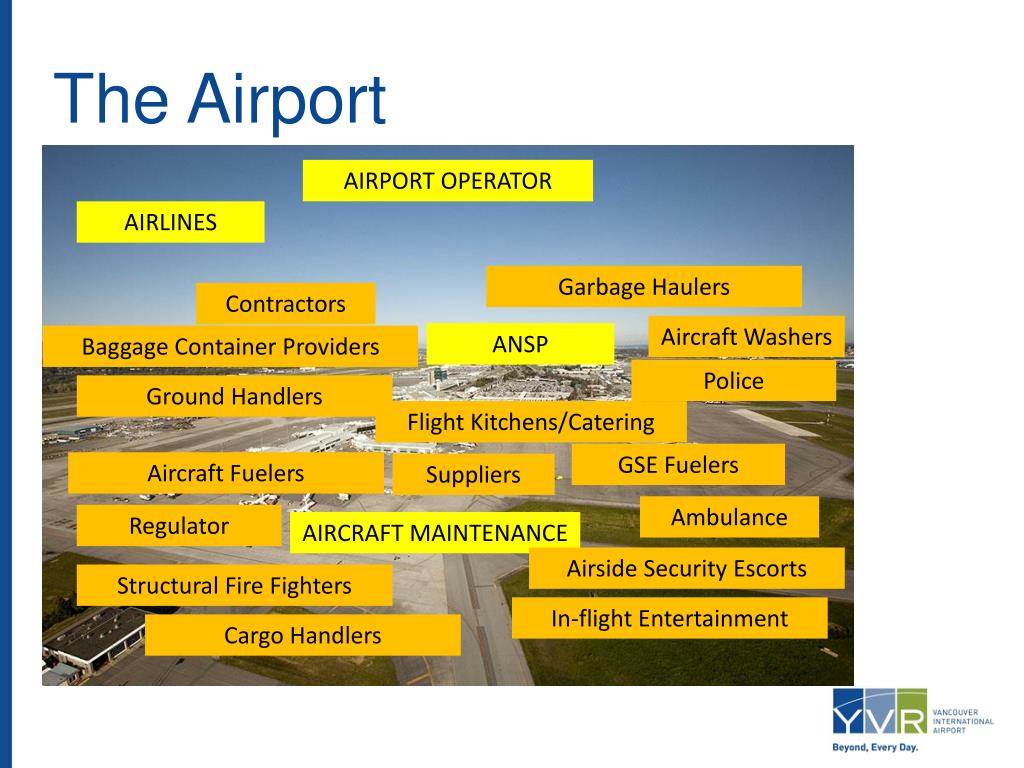 The Airport

AIRPORT OPERATOR

AIRLINES

Garbage Haulers

Contractors

Baggage Container Providers

ANSP

Aircraft Washers

Police

Ground Handlers

Flight Kitchens/Catering

Aircraft Fuelers

Suppliers

GSE Fuelers

Regulator

AIRCRAFT MAINTENANCE

Ambulance

Airside Security Escorts

Structural Fire Fighters

In-flight Entertainment

Cargo Handlers

YVR VANCOUVER INTERNATIONAL AIRPORT

Beyond, Every Day.